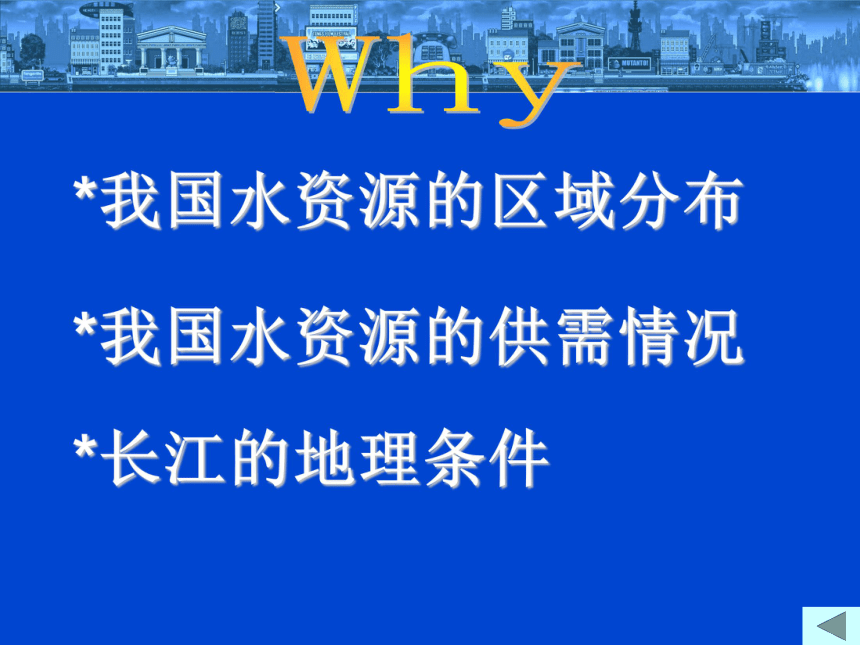 Why

*我国水资源的区域分布

*我国水资源的供需情况

*长江的地理条件